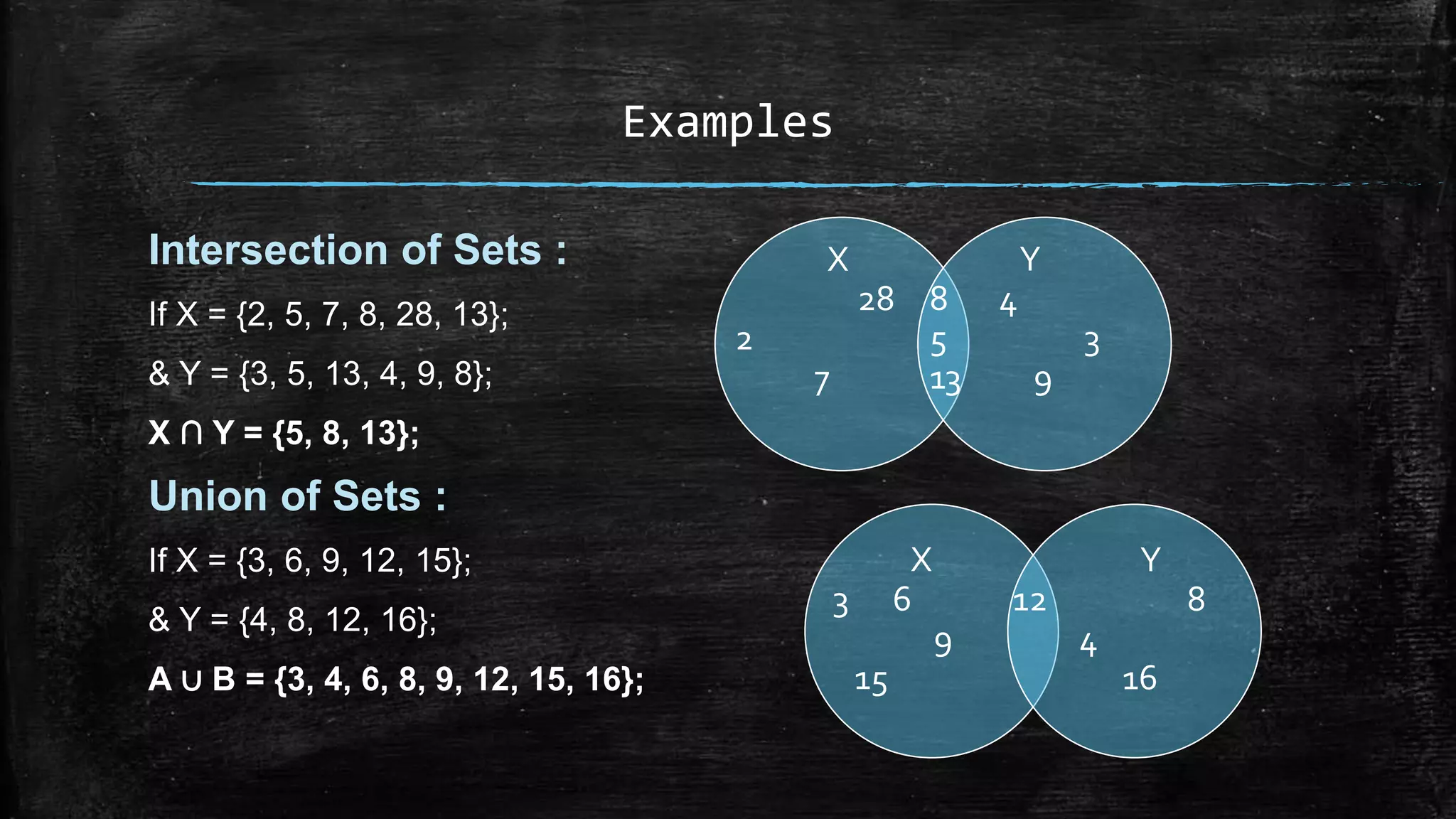 Examples

Intersection of Sets :

If X = {2, 5, 7, 8, 28, 13};

& Y = {3, 5, 13, 4, 9, 8};

X ∩ Y = {5, 8, 13};

Union of Sets :

If X = {3, 6, 9, 12, 15};

& Y = {4, 8, 12, 16};

A ∪ B = {3, 4, 6, 8, 9, 12, 15, 16};

X
Y
28
8
4
2
5
3
7
13
9

X
Y
3
6
12
8
9
4
15
16